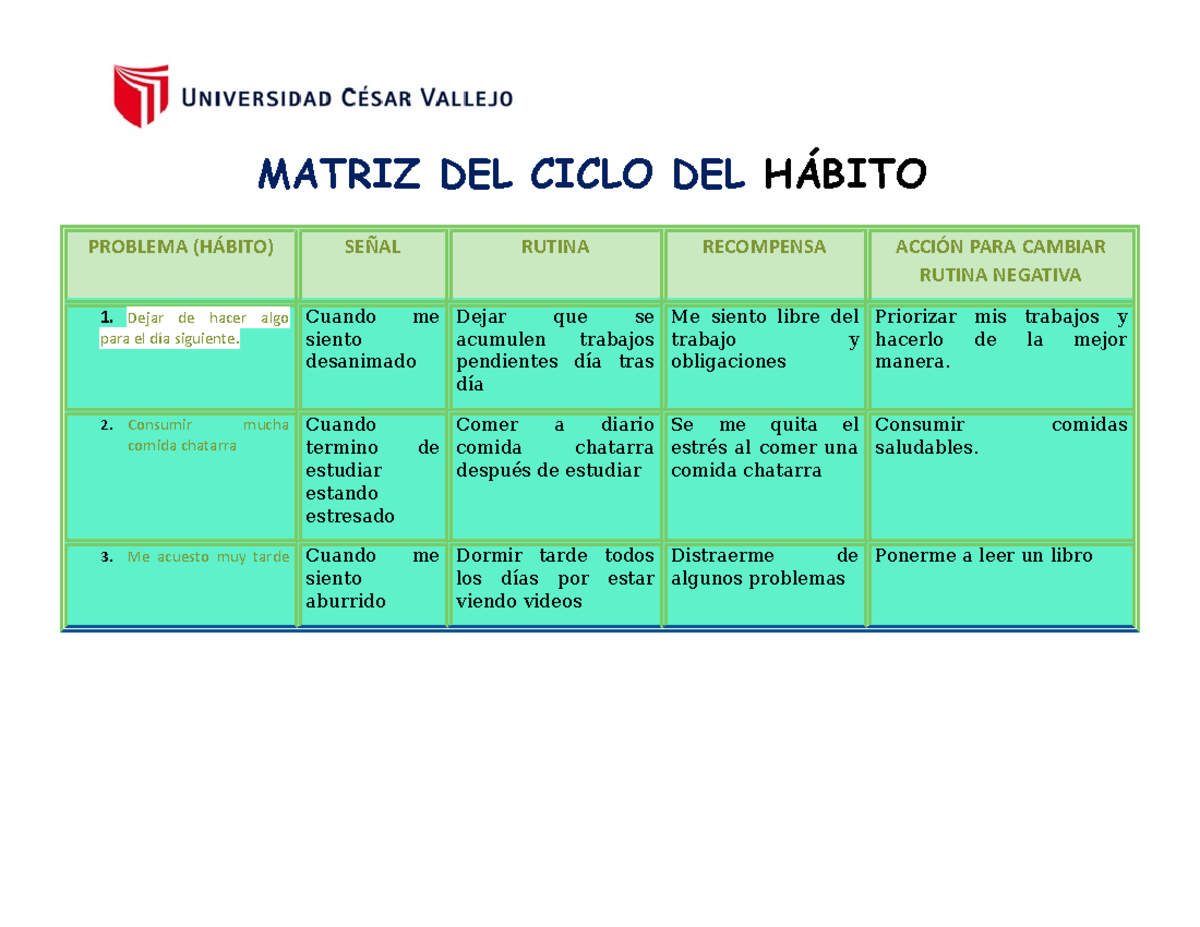 UNIVERSIDAD CÉSAR VALLEJO

MATRIZ DEL CICLO DEL HÁBITO

| PROBLEMA (HÁBITO) | SEÑAL | RUTINA | RECOMPENSA | ACCIÓN PARA CAMBIAR RUTINA NEGATIVA |
|---|---|---|---|---|
| 1. Dejar de hacer algo para el dia siguiente. | Cuando me siento desanimado | Dejar que se acumulen trabajos pendientes día tras día | Me siento libre del trabajo y obligaciones | Priorizar mis trabajos y hacerlo de la mejor manera. |
| 2. Consumir mucha comida chatarra | Cuando termino de estudiar estando estresado | Comer a diario comida chatarra después de estudiar | Se me quita el estrés al comer una comida chatarra | Consumir comidas saludables. |
| 3. Me acuesto muy tarde | Cuando me siento aburrido | Dormir tarde todos los días por estar viendo videos | Distraerme de algunos problemas | Ponerme a leer un libro |